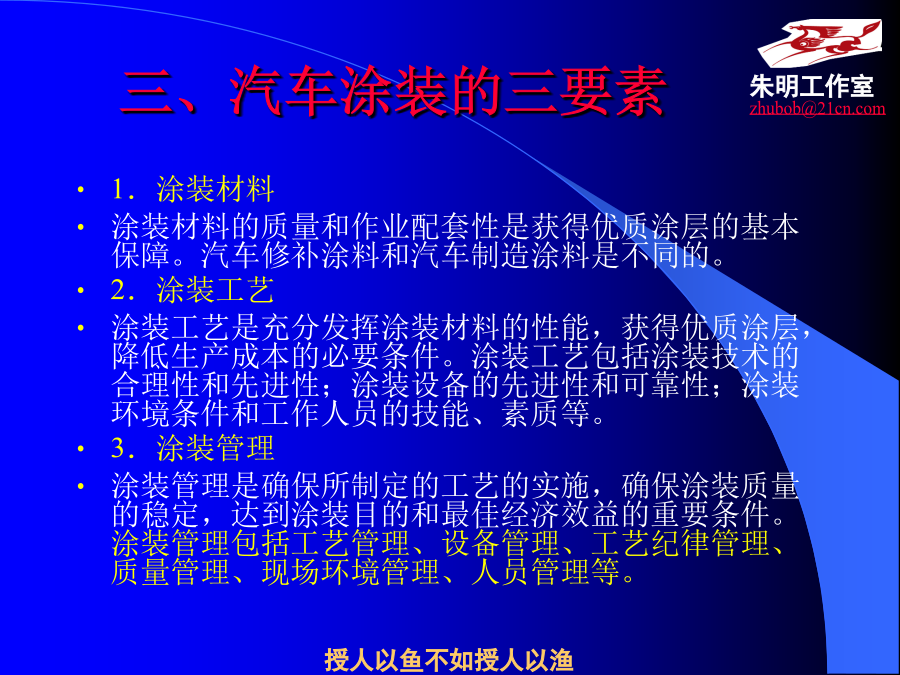 三、汽车涂装的三要素

朱明工作室
zhubob@21cn.com

• 1．涂装材料
• 涂装材料的质量和作业配套性是获得优质涂层的基本保障。汽车修补涂料和汽车制造涂料是不同的。
• 2．涂装工艺
• 涂装工艺是充分发挥涂装材料的性能，获得优质涂层，降低生产成本的必要条件。涂装工艺包括涂装技术的合理性和先进性；涂装设备的先进性和可靠性；涂装环境条件和工作人员的技能、素质等。
• 3．涂装管理
• 涂装管理是确保所制定的工艺的实施，确保涂装质量的稳定，达到涂装目的和最佳经济效益的重要条件。涂装管理包括工艺管理、设备管理、工艺纪律管理、质量管理、现场环境管理、人员管理等。

授人以鱼不如授人以渔